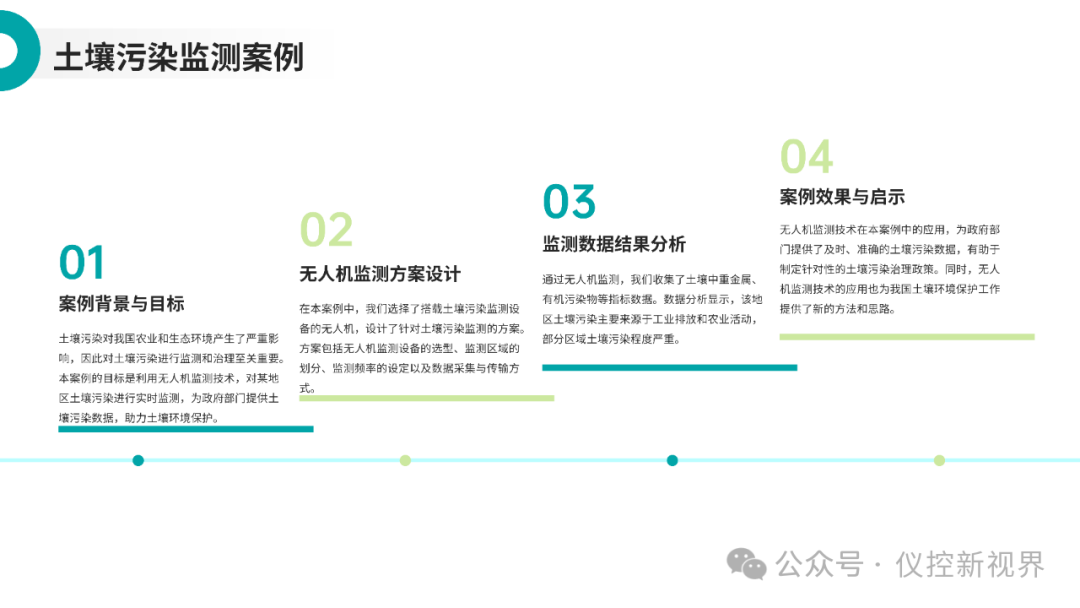 土壤污染监测案例

01
案例背景与目标
土壤污染对我国农业和生态环境产生了严重影响，因此对土壤污染进行监测和治理至关重要。本案例的目标是利用无人机监测技术，对某地区土壤污染进行实时监测，为政府部门提供土壤污染数据，助力土壤环境保护。

02
无人机监测方案设计
在本案例中，我们选择了搭载土壤污染监测设备的无人机，设计了针对土壤污染监测的方案。方案包括无人机监测设备的选型、监测区域的划分、监测频率的设定以及数据采集与传输方式。

03
监测数据结果分析
通过无人机监测，我们收集了土壤中重金属、有机污染物等指标数据。数据分析显示，该地区土壤污染主要来源于工业排放和农业活动，部分区域土壤污染程度严重。

04
案例效果与启示
无人机监测技术在本案例中的应用，为政府部门提供了及时、准确的土壤污染数据，有助于制定针对性的土壤污染治理政策。同时，无人机监测技术的应用也为我国土壤环境保护工作提供了新的方法和思路。

公众号 · 仪控新视界